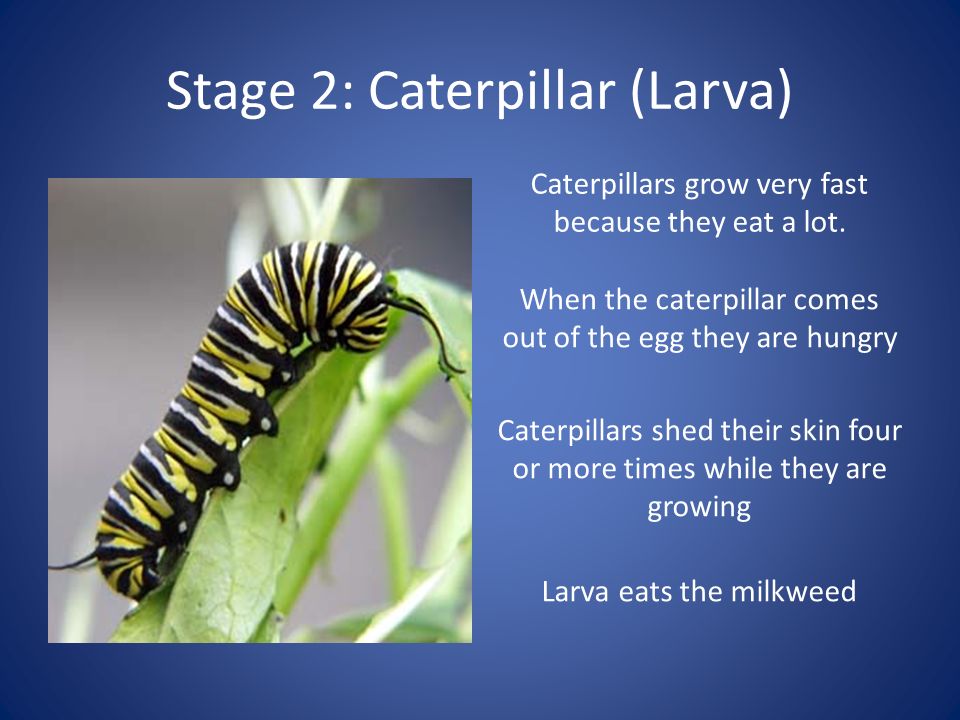 Stage 2: Caterpillar (Larva)

Caterpillars grow very fast because they eat a lot.

When the caterpillar comes out of the egg they are hungry

Caterpillars shed their skin four or more times while they are growing

Larva eats the milkweed